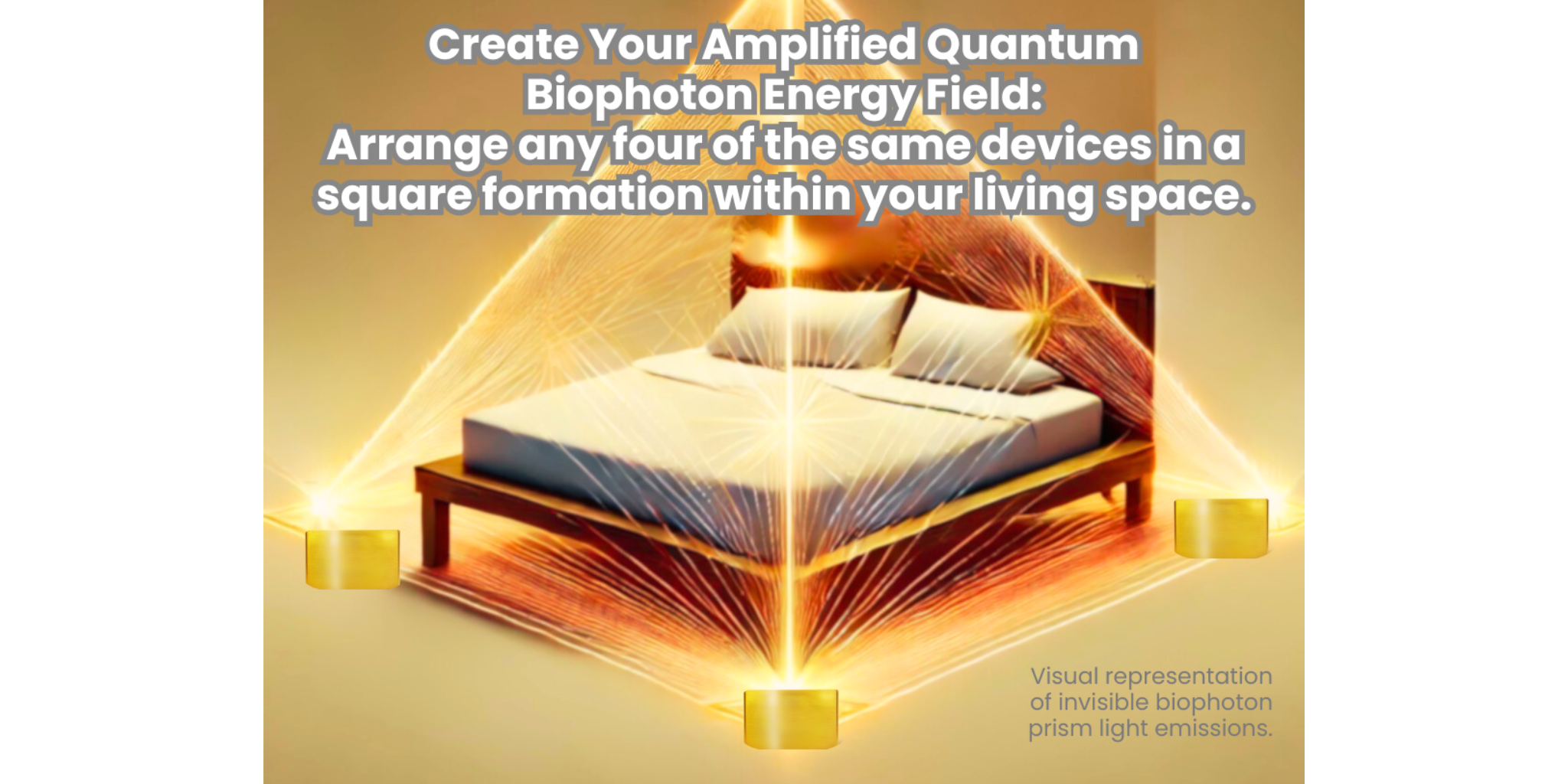 Create Your Amplified Quantum Biophoton Energy Field:
Arrange any four of the same devices in a square formation within your living space.

Visual representation of invisible biophoton prism light emissions.